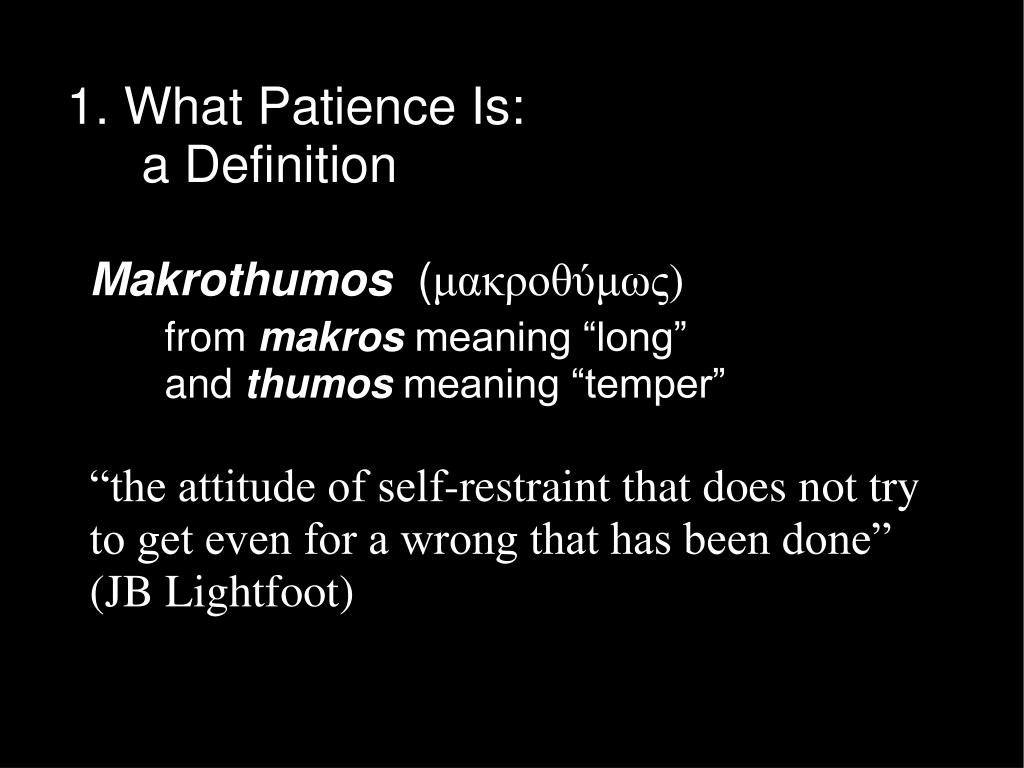 1. What Patience Is:
a Definition

Makrothumos (μακροθύμως)
from makros meaning “long”
and thumos meaning “temper”

“the attitude of self-restraint that does not try to get even for a wrong that has been done” (JB Lightfoot)